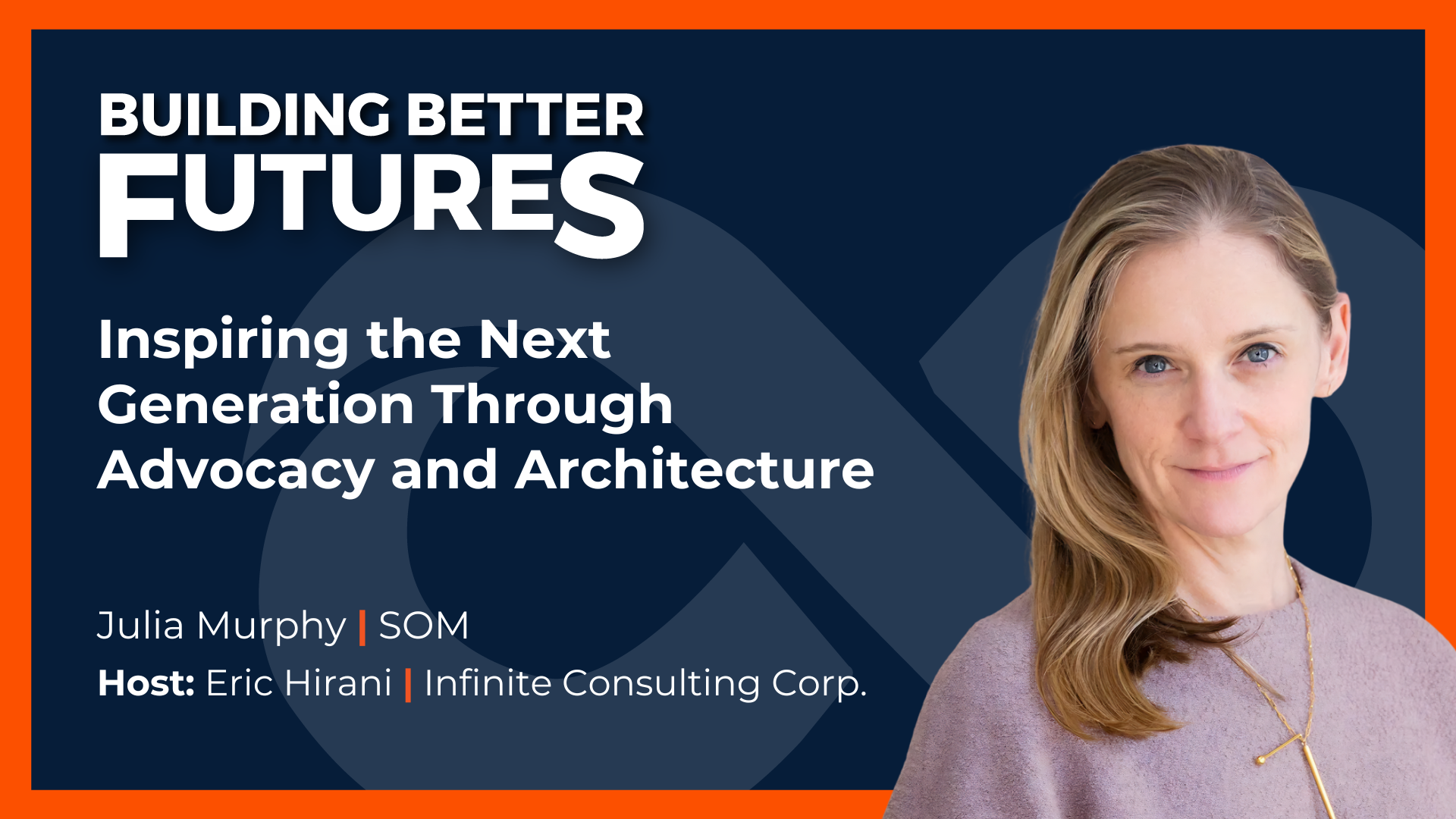 BUILDING BETTER
FUTURES

Inspiring the Next Generation Through Advocacy and Architecture

Julia Murphy | SOM
Host: Eric Hirani | Infinite Consulting Corp.